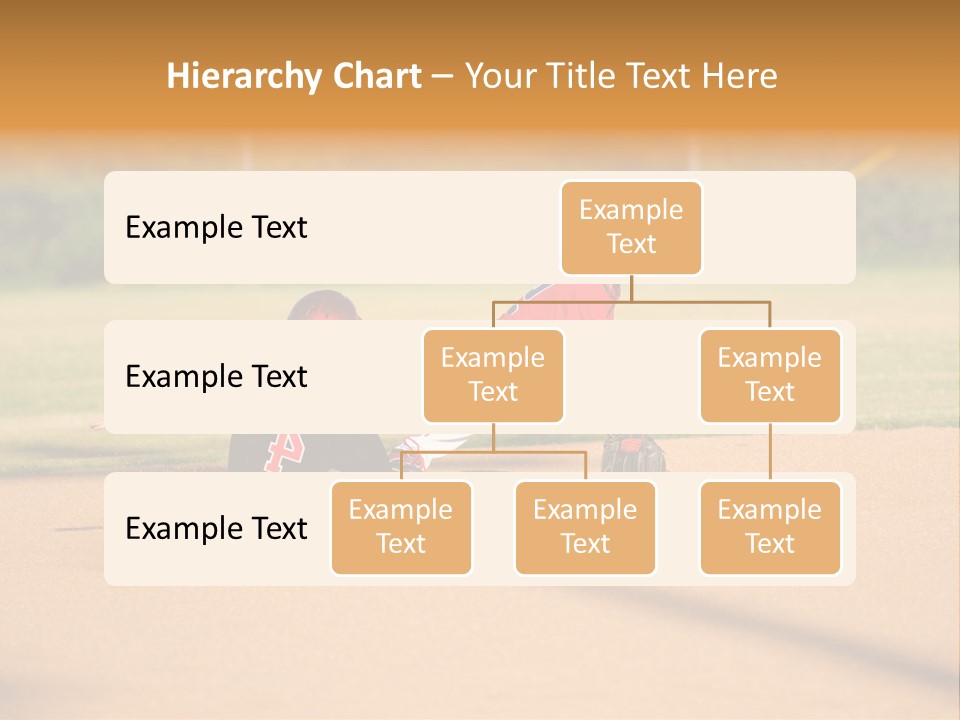 Hierarchy Chart – Your Title Text Here

Example Text

Example Text

Example Text

Example Text

Example Text

Example Text

Example Text

Example Text

Example Text